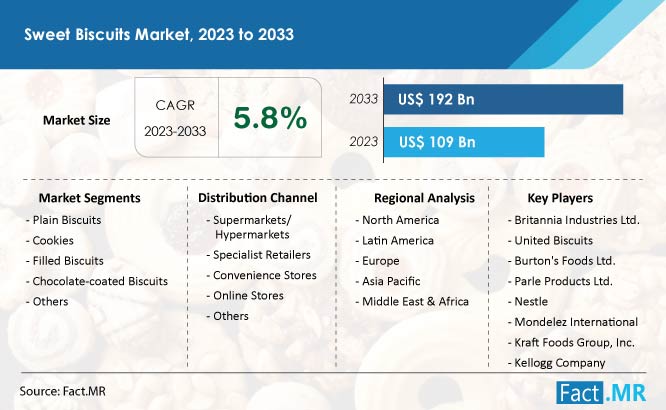 Sweet Biscuits Market, 2023 to 2033

Market Size

CAGR
2023-2033

5.8%

2033 US$ 192 Bn

2023 US$ 109 Bn

Market Segments
- Plain Biscuits
- Cookies
- Filled Biscuits
- Chocolate-coated Biscuits
- Others

Distribution Channel
- Supermarkets/ Hypermarkets
- Specialist Retailers
- Convenience Stores
- Online Stores
- Others

Regional Analysis
- North America
- Latin America
- Europe
- Asia Pacific
- Middle East & Africa

Key Players
- Britannia Industries Ltd.
- United Biscuits
- Burton's Foods Ltd.
- Parle Products Ltd.
- Nestle
- Mondelez International
- Kraft Foods Group, Inc.
- Kellogg Company

Source: Fact.MR

Fact.MR